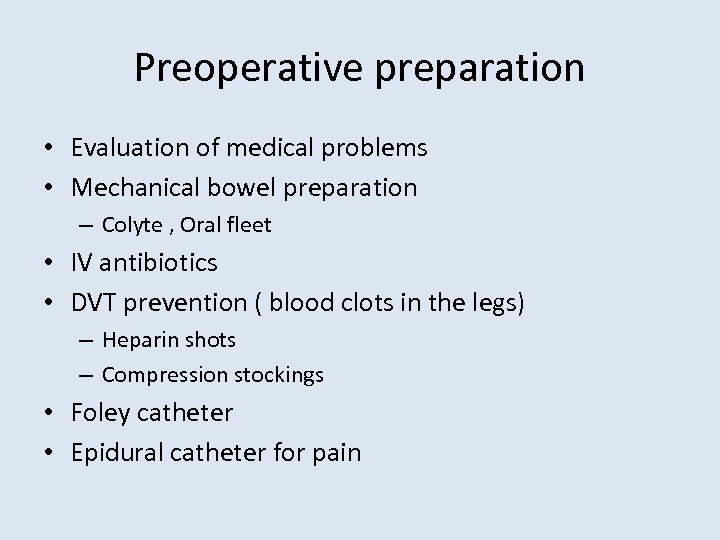 Preoperative preparation

• Evaluation of medical problems
• Mechanical bowel preparation
  – Colyte , Oral fleet
• IV antibiotics
• DVT prevention ( blood clots in the legs)
  – Heparin shots
  – Compression stockings
• Foley catheter
• Epidural catheter for pain